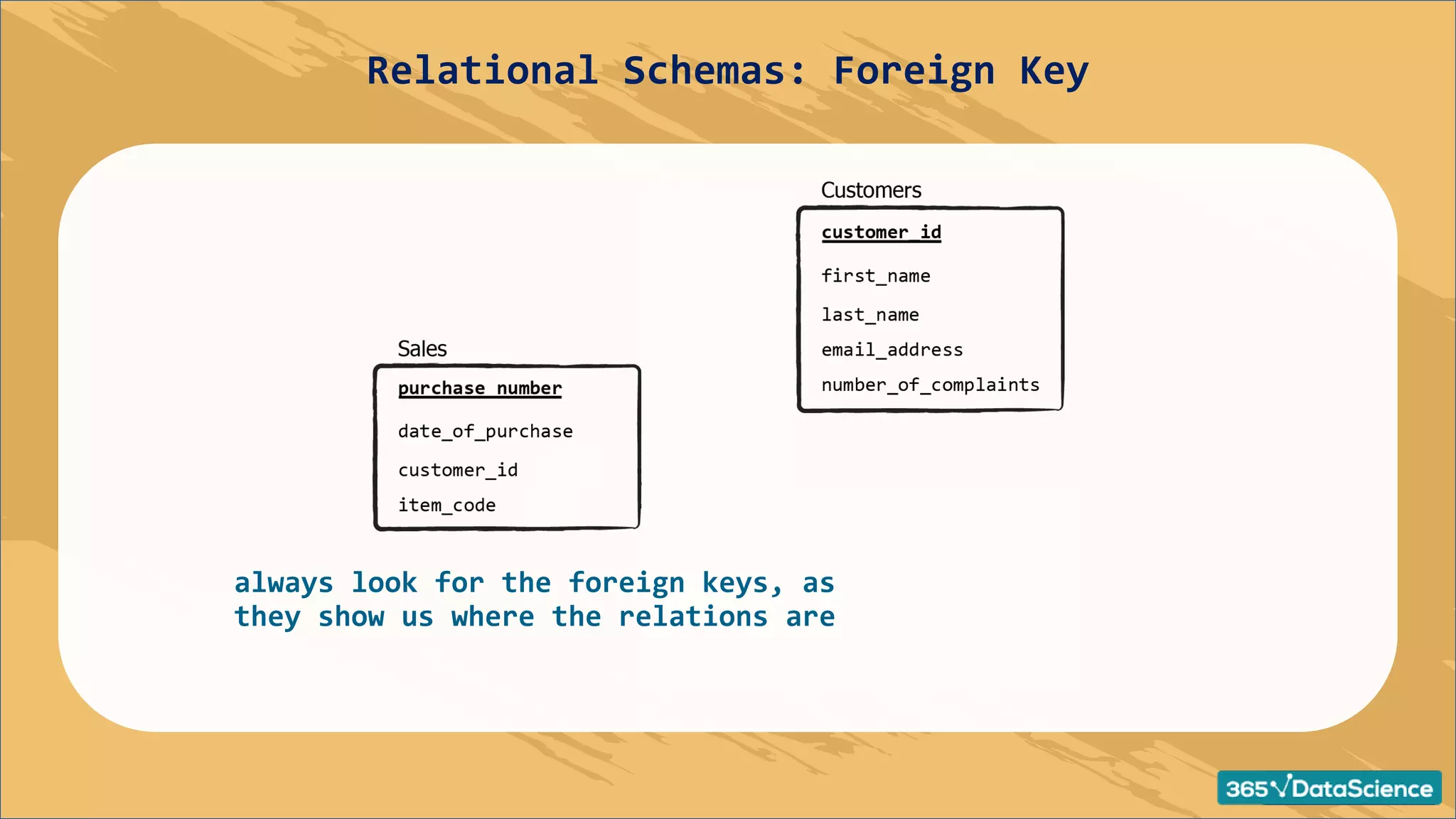 Relational Schemas: Foreign Key

Customers

customer_id

first_name

last_name

email_address

number_of_complaints

Sales

purchase_number

date_of_purchase

customer_id

item_code

always look for the foreign keys, as they show us where the relations are

365√DataScience